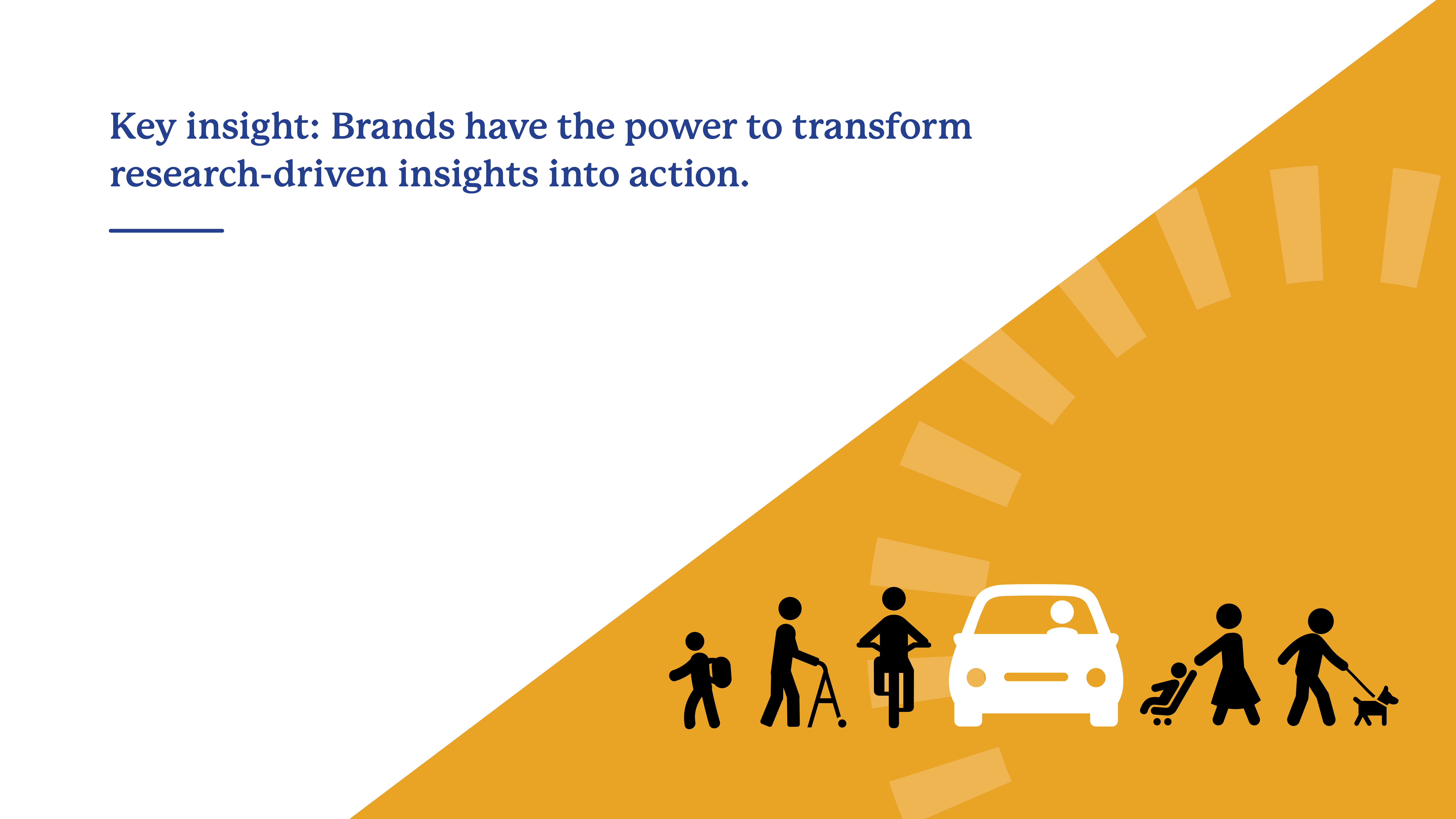 Key insight: Brands have the power to transform research-driven insights into action.